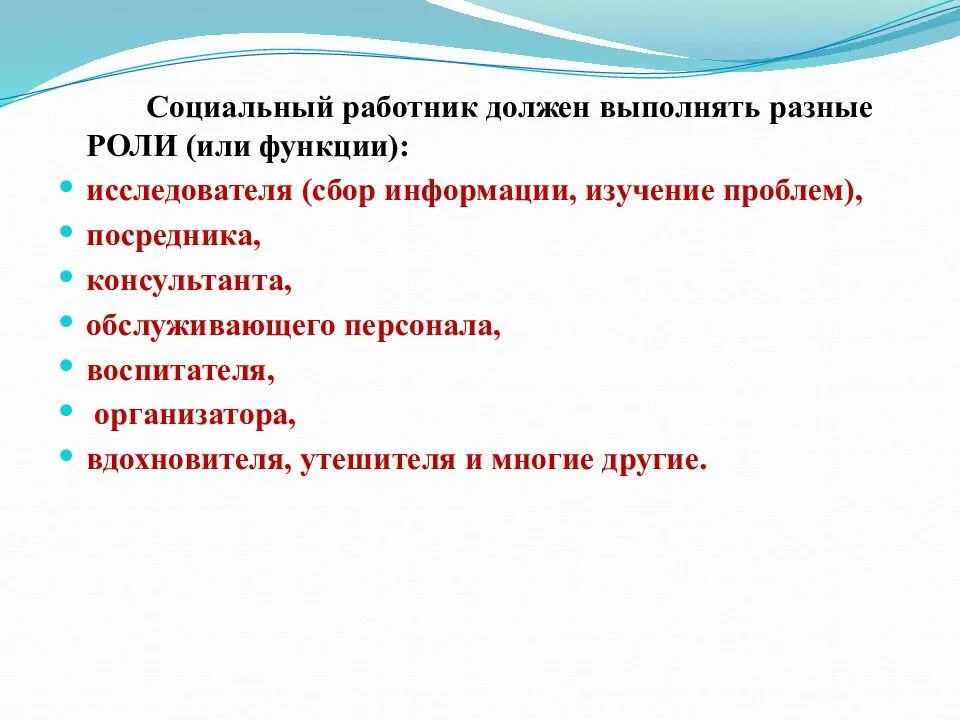 Социальный работник должен выполнять разные РОЛИ (или функции):

- исследователя (сбор информации, изучение проблем),
- посредника,
- консультанта,
- обслуживающего персонала,
- воспитателя,
- организатора,
- вдохновителя, утешителя и многие другие.